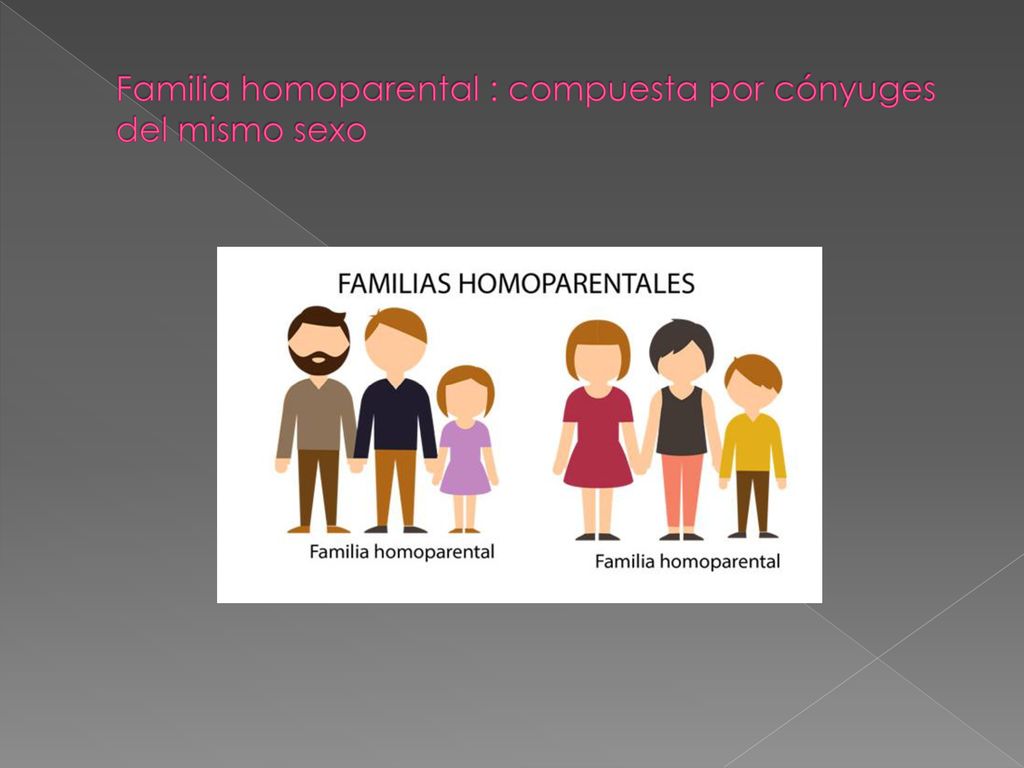 Familia homoparental : compuesta por cónyuges del mismo sexo

FAMILIAS HOMOPARENTALES

Familia homoparental

Familia homoparental